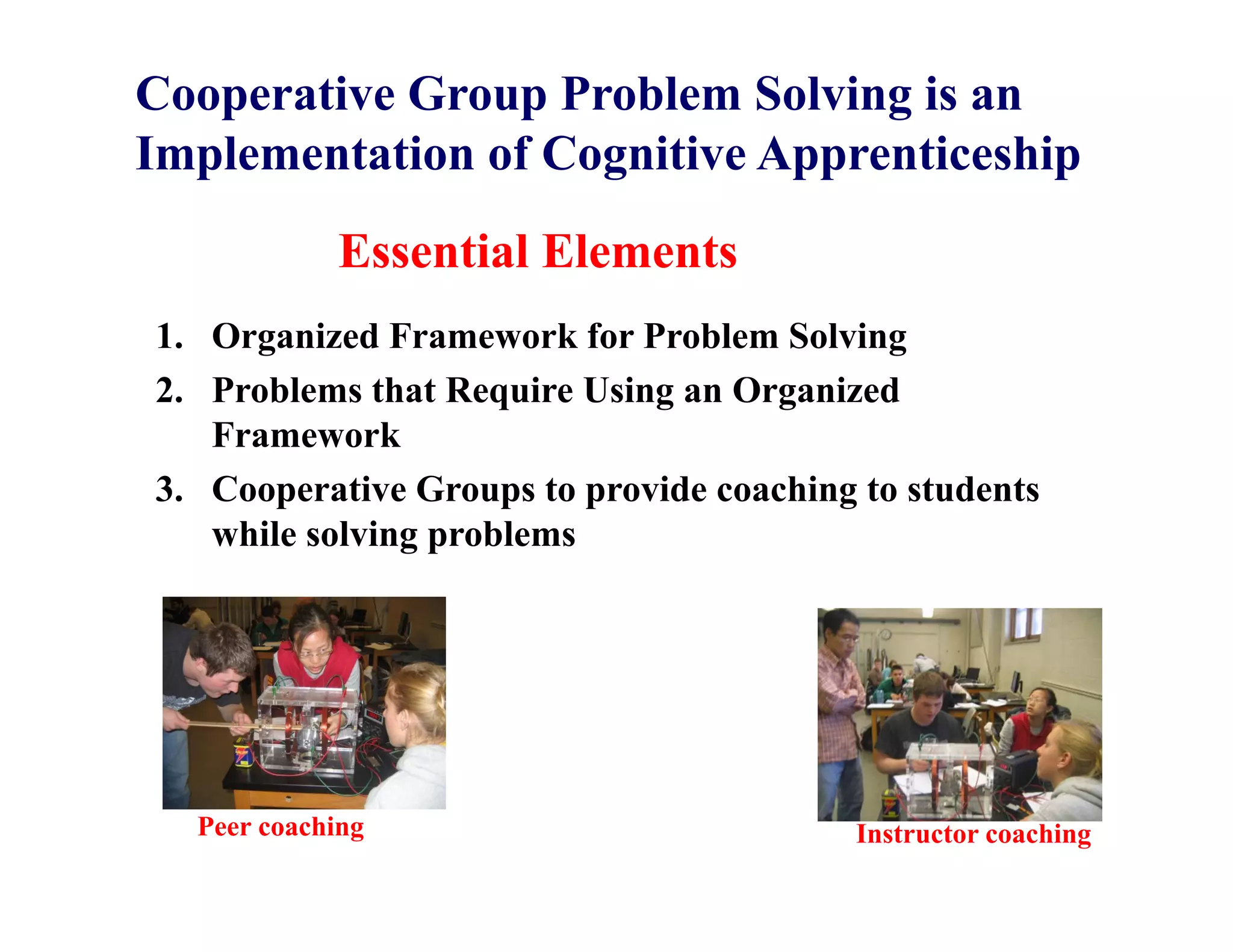 Cooperative Group Problem Solving is an Implementation of Cognitive Apprenticeship

Essential Elements

1. Organized Framework for Problem Solving
2. Problems that Require Using an Organized Framework
3. Cooperative Groups to provide coaching to students while solving problems

Peer coaching

Instructor coaching